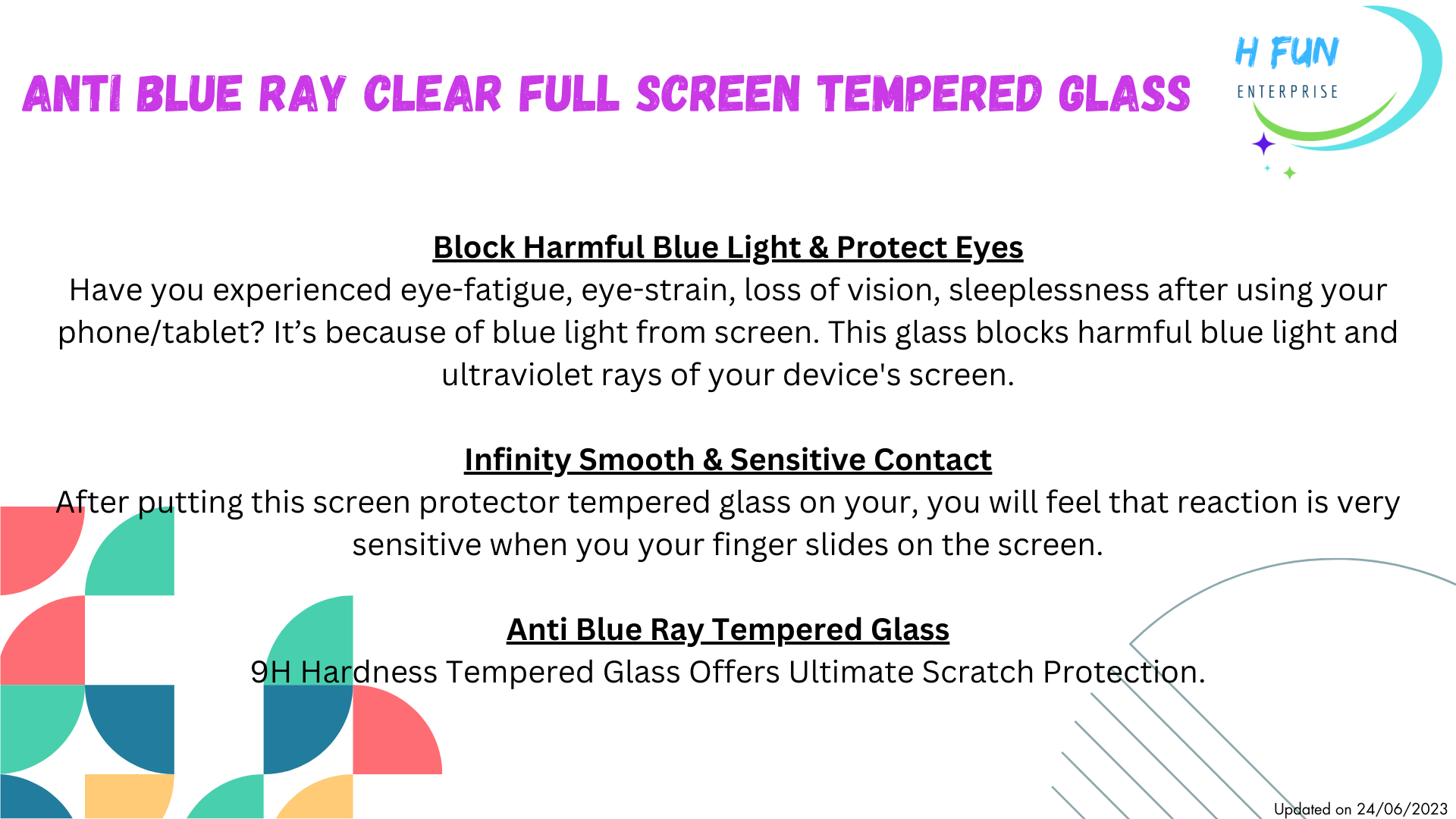 ANTI BLUE RAY CLEAR FULL SCREEN TEMPERED GLASS

H FUN
ENTERPRISE

Block Harmful Blue Light & Protect Eyes
Have you experienced eye-fatigue, eye-strain, loss of vision, sleeplessness after using your phone/tablet? It's because of blue light from screen. This glass blocks harmful blue light and ultraviolet rays of your device's screen.

Infinity Smooth & Sensitive Contact
After putting this screen protector tempered glass on your, you will feel that reaction is very sensitive when you your finger slides on the screen.

Anti Blue Ray Tempered Glass
9H Hardness Tempered Glass Offers Ultimate Scratch Protection.

Updated on 24/06/2023